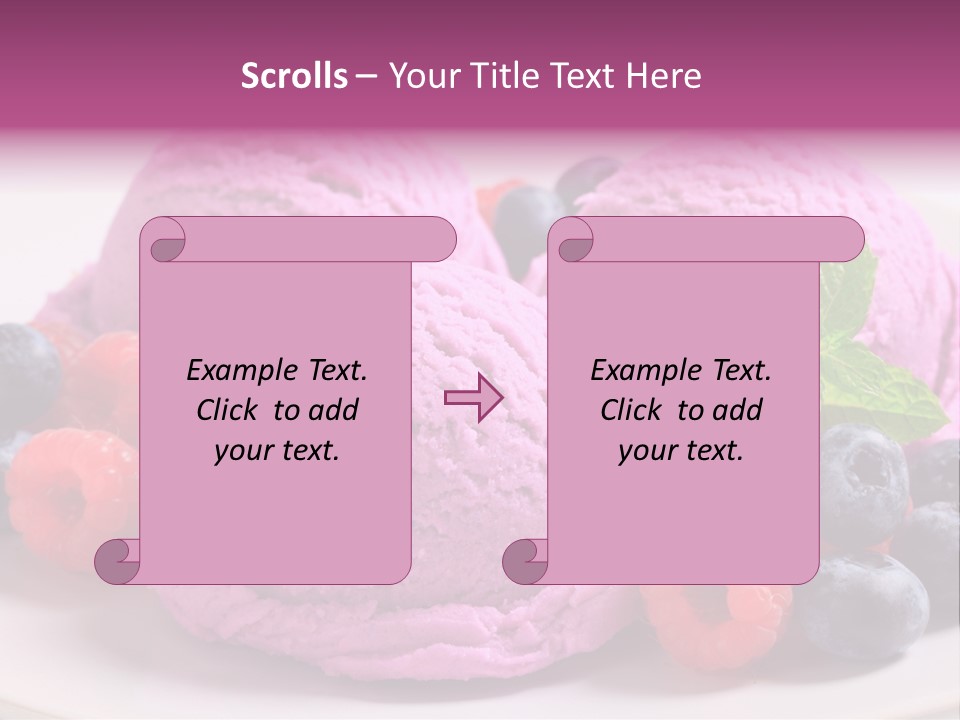 Scrolls – Your Title Text Here

Example Text. Click to add your text.

Example Text. Click to add your text.